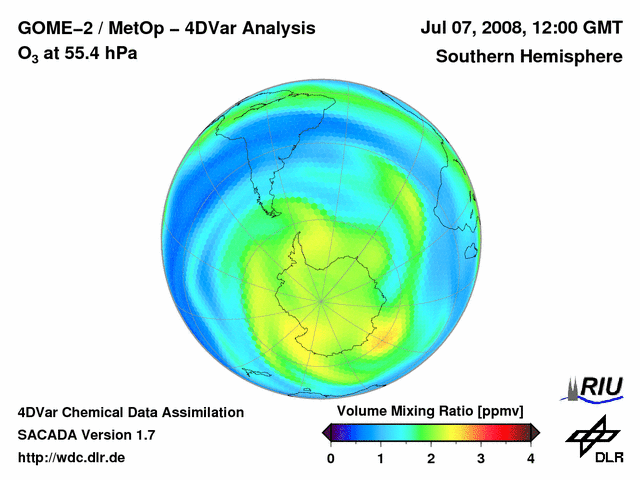 GOME–2 / MetOp – 4DVar Analysis
$O_3$ at 55.4 hPa

Jul 07, 2008, 12:00 GMT
Southern Hemisphere

4DVar Chemical Data Assimilation
SACADA Version 1.7
http://wdc.dlr.de

Volume Mixing Ratio [ppmv]
0 1 2 3 4

RIU

DLR